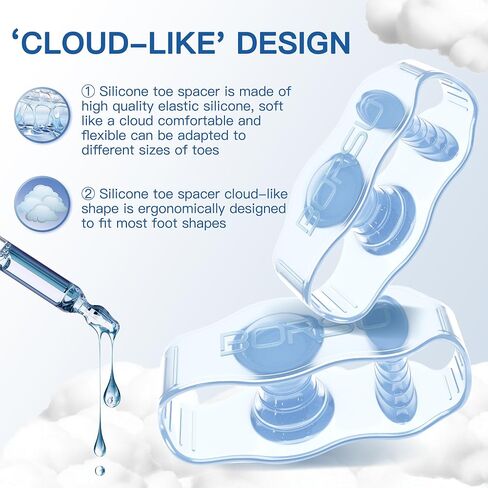 'CLOUD-LIKE' DESIGN

① Silicone toe spacer is made of high quality elastic silicone, soft like a cloud comfortable and flexible can be adapted to different sizes of toes

② Silicone toe spacer cloud-like shape is ergonomically designed to fit most foot shapes

BORSU

BORSU